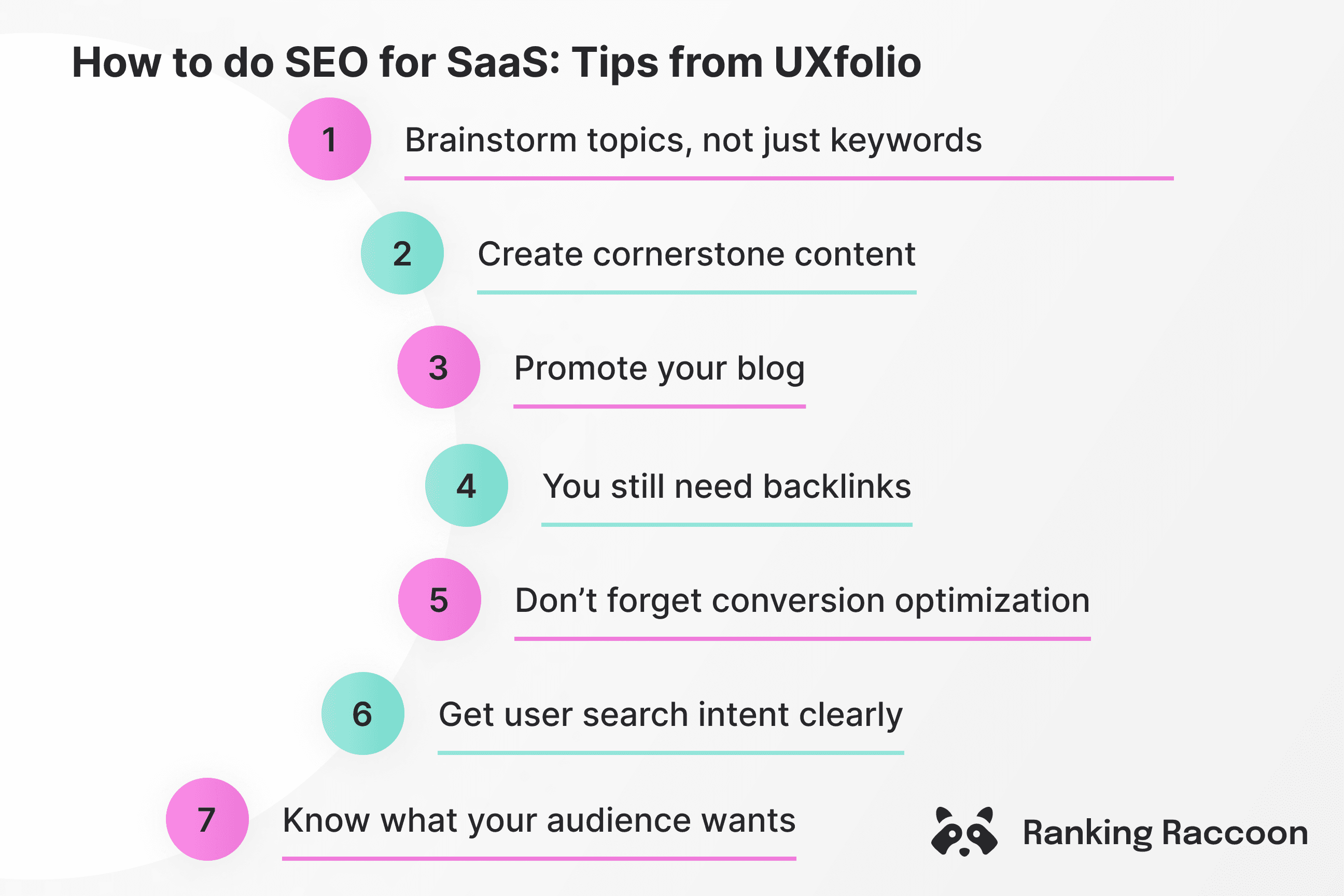 How to do SEO for SaaS: Tips from UXfolio

1 Brainstorm topics, not just keywords

2 Create cornerstone content

3 Promote your blog

4 You still need backlinks

5 Don’t forget conversion optimization

6 Get user search intent clearly

7 Know what your audience wants

Ranking Raccoon